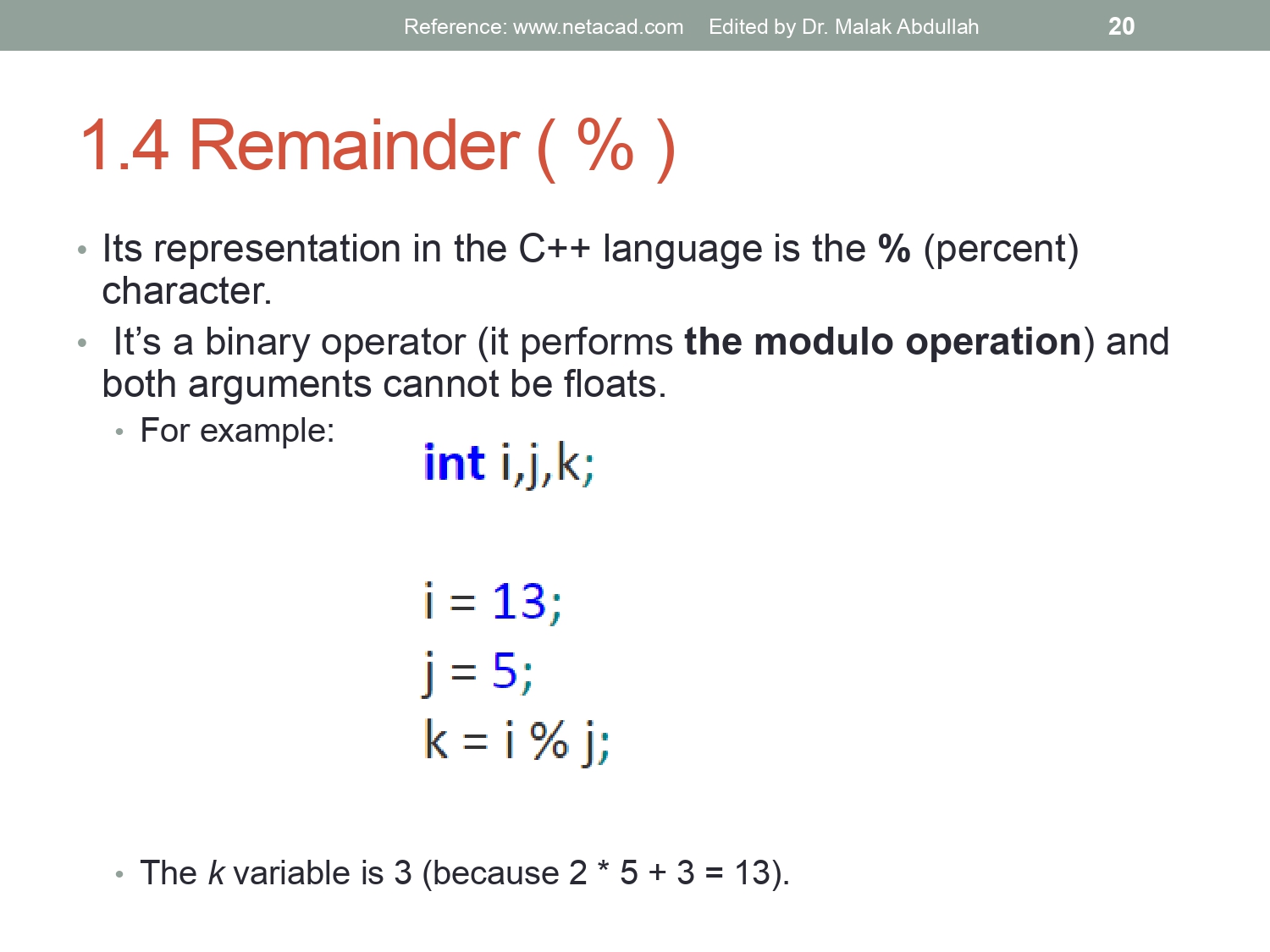 Reference: www.netacad.com Edited by Dr. Malak Abdullah 20

1.4 Remainder ( % )

• Its representation in the C++ language is the % (percent) character.

• It's a binary operator (it performs the modulo operation) and both arguments cannot be floats.

• For example:

int i,j,k;

i = 13;
j = 5;
k = i % j;

• The k variable is 3 (because 2 * 5 + 3 = 13).